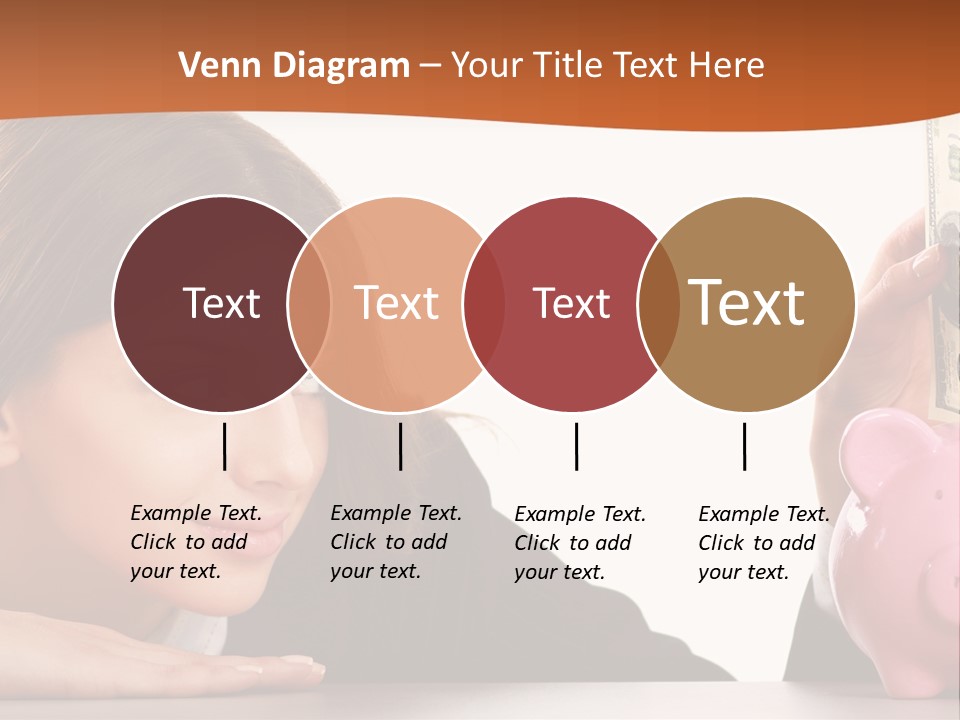 Venn Diagram – Your Title Text Here

Text

Text

Text

Text

Example Text. Click to add your text.

Example Text. Click to add your text.

Example Text. Click to add your text.

Example Text. Click to add your text.